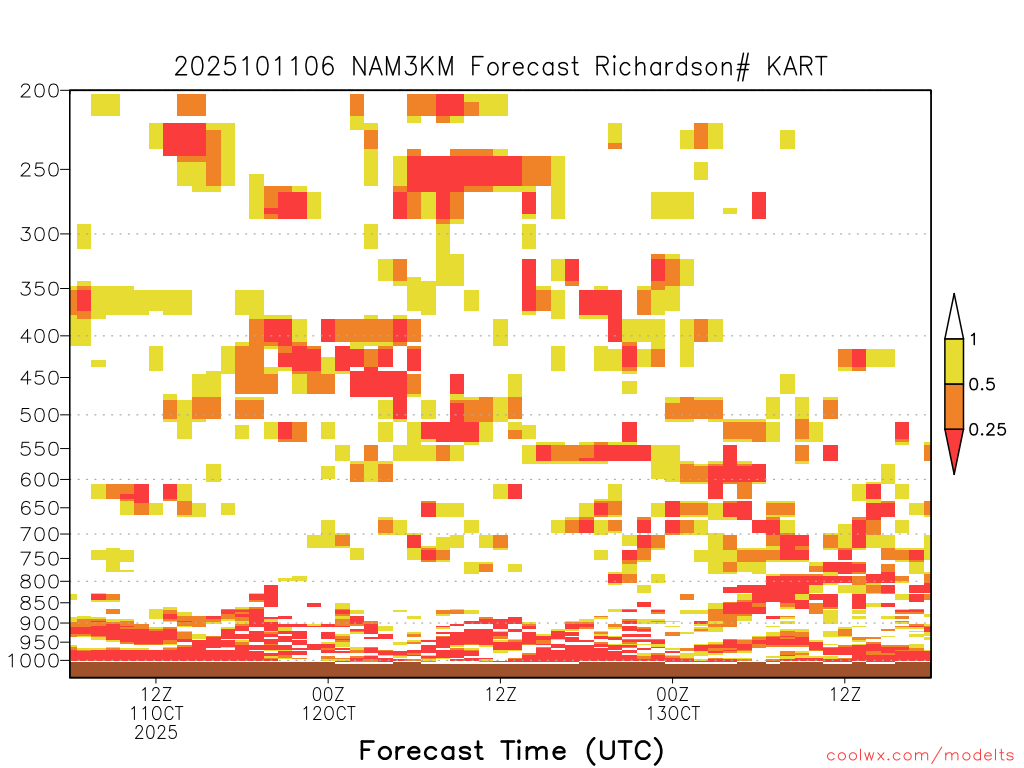 2025101106 NAM3KM Forecast Richardson# KART

200
250
300
350
400
450
500
550
600
650
700
750
800
850
900
950
1000

1
0.5
0.25

12Z
11OCT
2025
00Z
12OCT
12Z
00Z
13OCT
12Z

Forecast Time (UTC)

coolwx.com/modelts